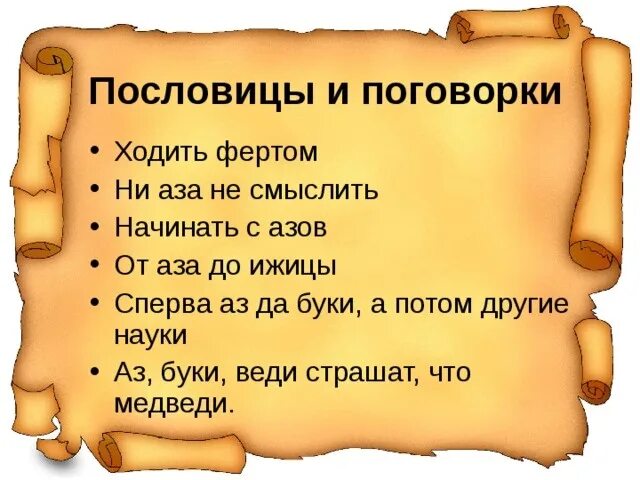 Пословицы и поговорки

• Ходить фертом
• Ни аза не смыслить
• Начинать с азов
• От аза до ижицы
• Сперва аз да буки, а потом другие науки
• Аз, буки, веди страшат, что медведи.